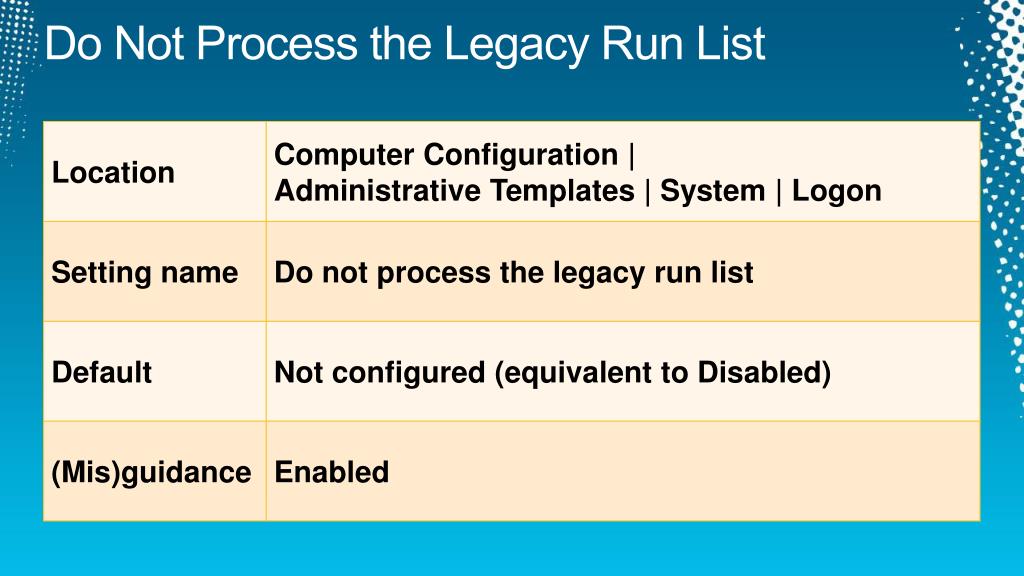 Do Not Process the Legacy Run List

| Location | Computer Configuration \| Administrative Templates \| System \| Logon |
|---|---|
| Setting name | Do not process the legacy run list |
| Default | Not configured (equivalent to Disabled) |
| (Mis)guidance | Enabled |